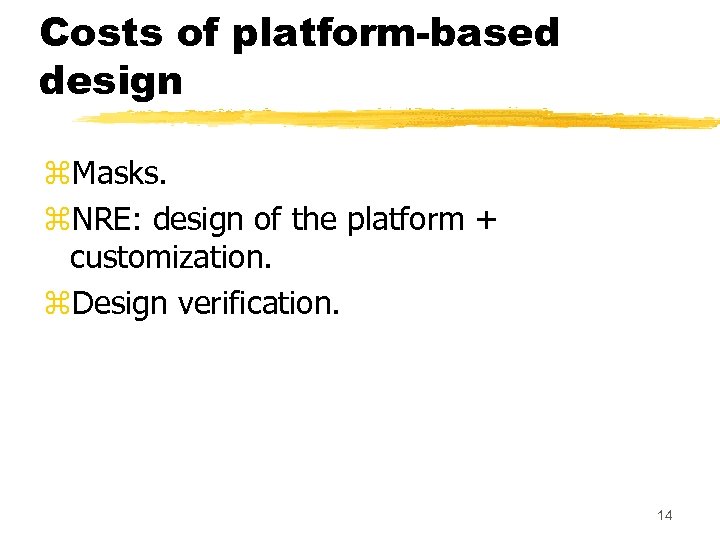 Costs of platform-based design

⌘Masks.
⌘NRE: design of the platform + customization.
⌘Design verification.

14